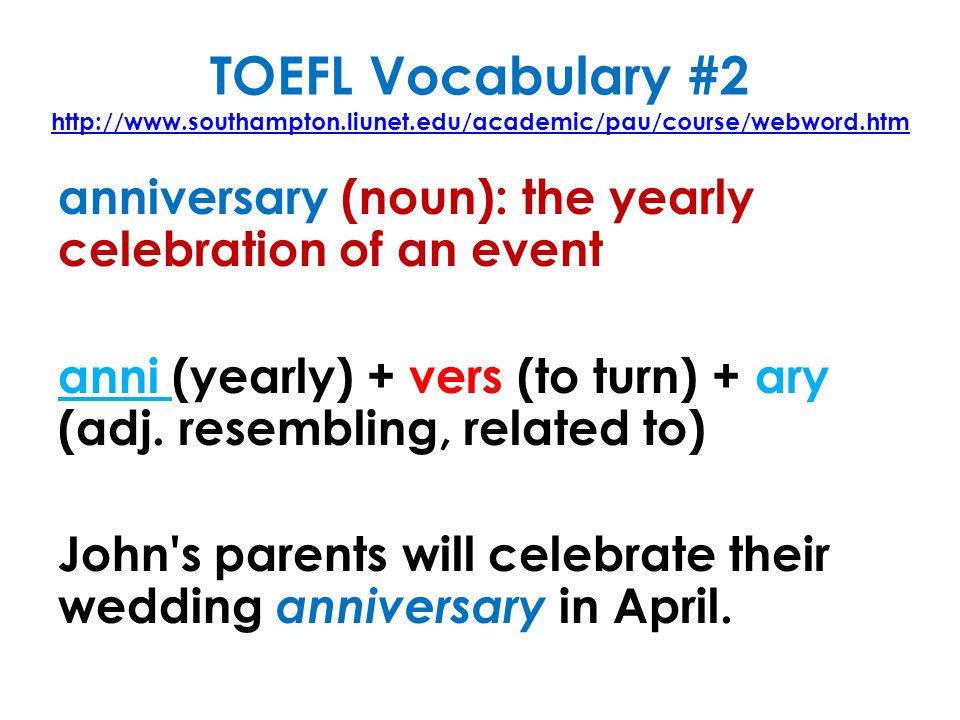 TOEFL Vocabulary #2
http://www.southampton.liunet.edu/academic/pau/course/webword.htm

anniversary (noun): the yearly celebration of an event

anni (yearly) + vers (to turn) + ary (adj. resembling, related to)

John's parents will celebrate their wedding anniversary in April.